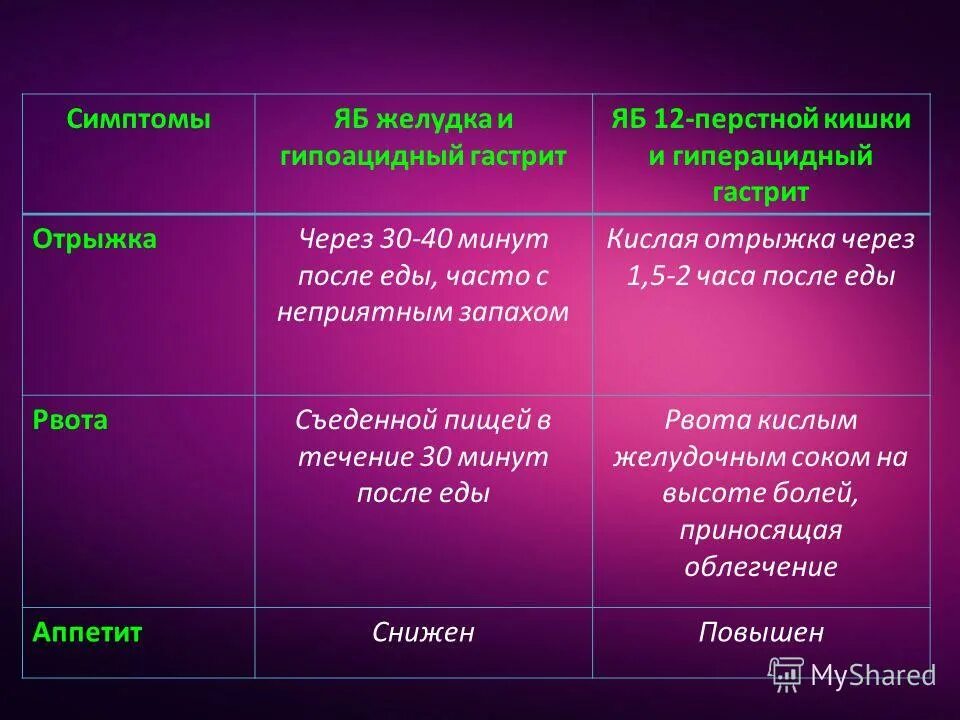 | Симптомы | ЯБ желудка и гипоацидный гастрит | ЯБ 12-перстной кишки и гиперацидный гастрит |
|---|---|---|
| Отрыжка | Через 30-40 минут после еды, часто с неприятным запахом | Кислая отрыжка через 1,5-2 часа после еды |
| Рвота | Съеденной пищей в течение 30 минут после еды | Рвота кислым желудочным соком на высоте болей, приносящая облегчение |
| Аппетит | Снижен | Повышен |

MyShared